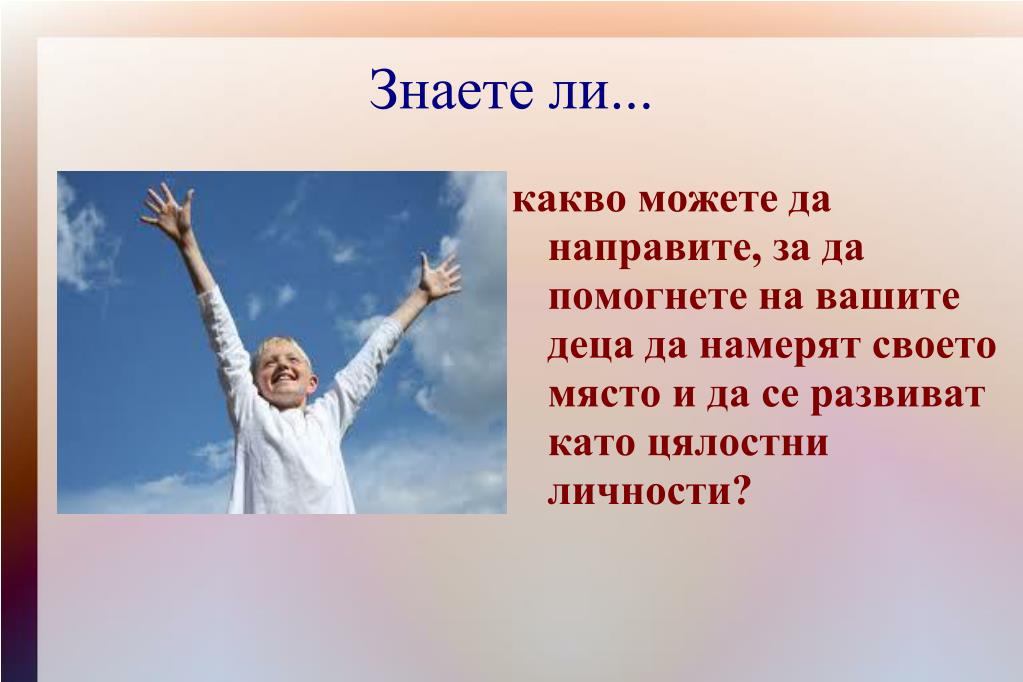 Знаете ли...

какво можете да направите, за да помогнете на вашите деца да намерят своето място и да се развиват като цялостни личности?